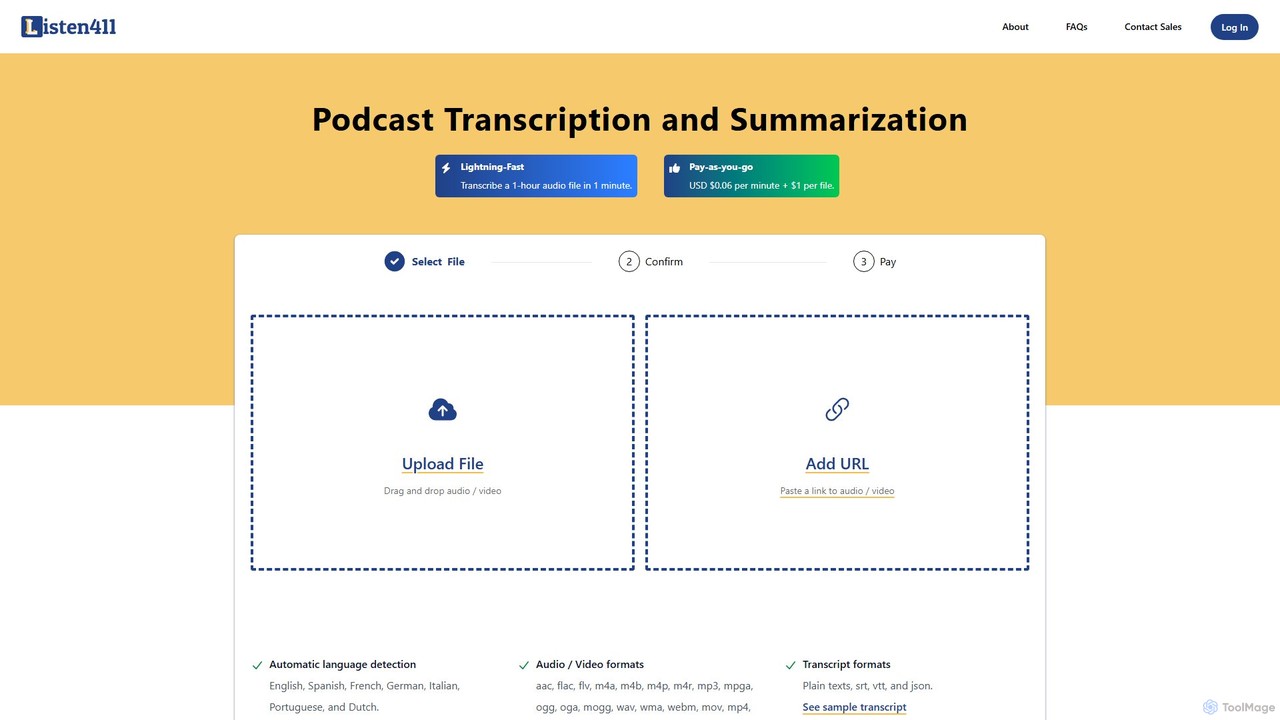 Listen411

About FAQs Contact Sales Log In

Podcast Transcription and Summarization

Lightning-Fast
Transcribe a 1-hour audio file in 1 minute.

Pay-as-you-go
USD $0.06 per minute + $1 per file.

Select File

2 Confirm

3 Pay

Upload File
Drag and drop audio / video

Add URL
Paste a link to audio / video

Automatic language detection
English, Spanish, French, German, Italian, Portuguese, and Dutch.

Audio / Video formats
aac, flac, flv, m4a, m4b, m4p, m4r, mp3, mpga, ogg, oga, mogg, wav, wma, webm, mov, mp4,

Transcript formats
Plain texts, srt, vtt, and json.
See sample transcript

ToolMage